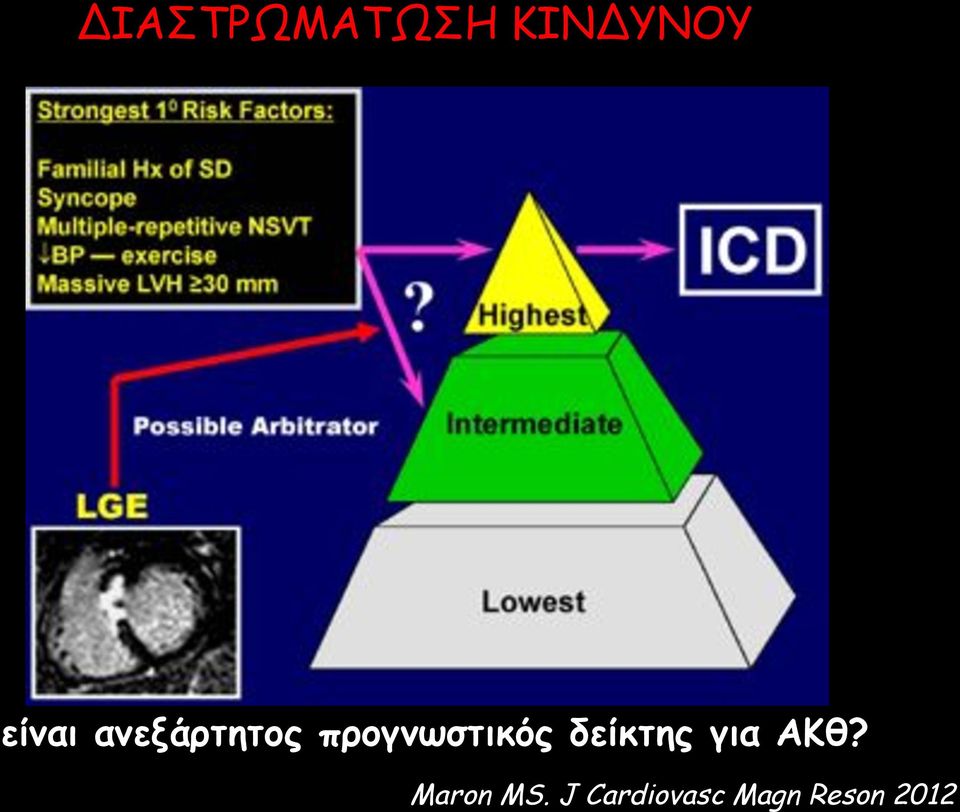 ΔΙΑΣΤΡΩΜΑΤΩΣΗ ΚΙΝΔΥΝΟΥ

Strongest $1^0$ Risk Factors:

Familial Hx of SD
Syncope
Multiple-repetitive NSVT
↓BP — exercise
Massive LVH ≥30 mm

?

ICD

Highest

Intermediate

Lowest

Possible Arbitrator

LGE

είναι ανεξάρτητος προγνωστικός δείκτης για ΑΚΘ?

Maron MS. J Cardiovasc Magn Reson 2012